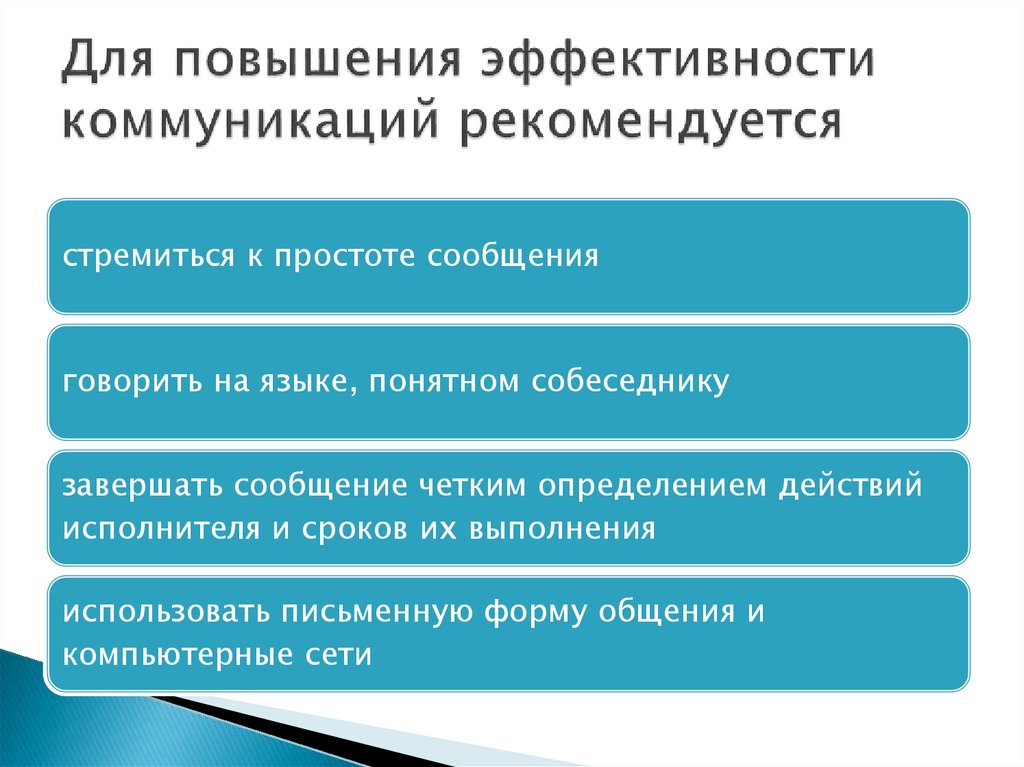 Для повышения эффективности коммуникаций рекомендуется

стремиться к простоте сообщения

говорить на языке, понятном собеседнику

завершать сообщение четким определением действий исполнителя и сроков их выполнения

использовать письменную форму общения и компьютерные сети